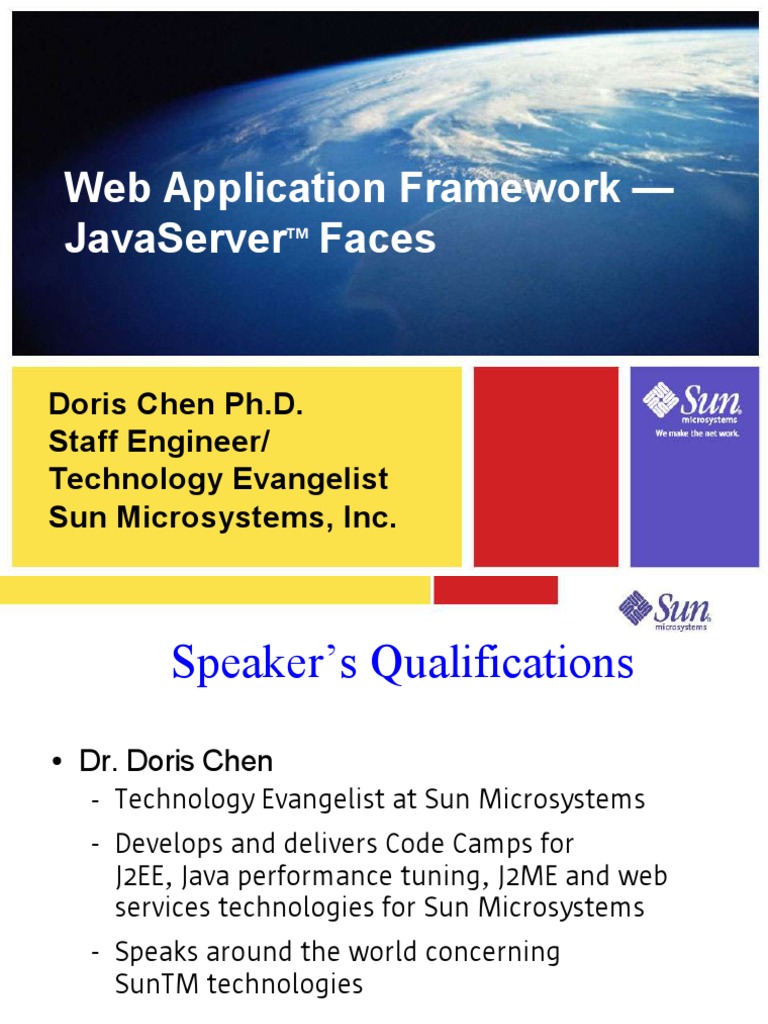 Web Application Framework — JavaServer™ Faces

Doris Chen Ph.D.
Staff Engineer/
Technology Evangelist
Sun Microsystems, Inc.

Sun microsystems
We make the net work.

Sun microsystems

Speaker's Qualifications

• Dr. Doris Chen
- Technology Evangelist at Sun Microsystems
- Develops and delivers Code Camps for J2EE, Java performance tuning, J2ME and web services technologies for Sun Microsystems
- Speaks around the world concerning SunTM technologies